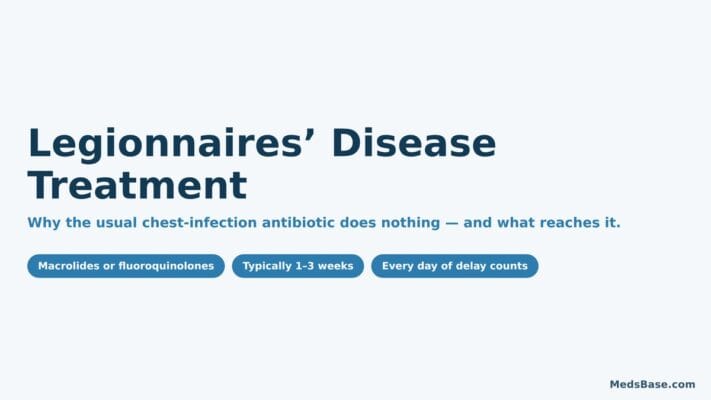 Legionnaires’ Disease Treatment

Why the usual chest-infection antibiotic does nothing — and what reaches it.

Macrolides or fluoroquinolones

Typically 1–3 weeks

Every day of delay counts

MedsBase.com